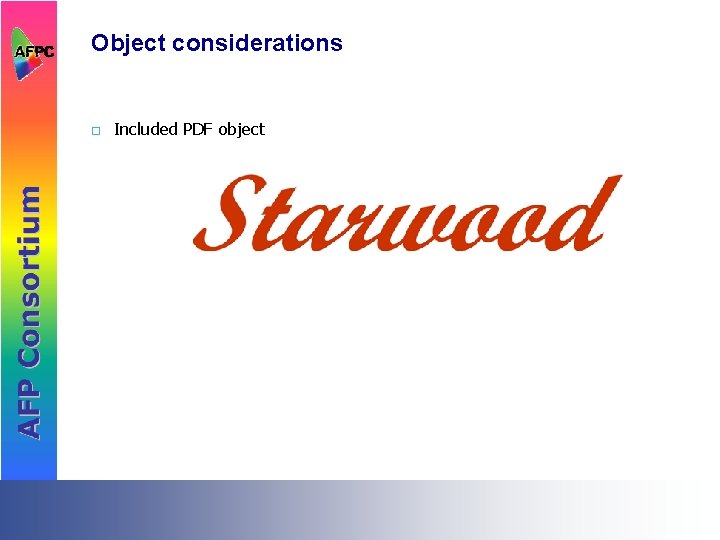 AFPC

AFP Consortium

Object considerations

Included PDF object

Starwood